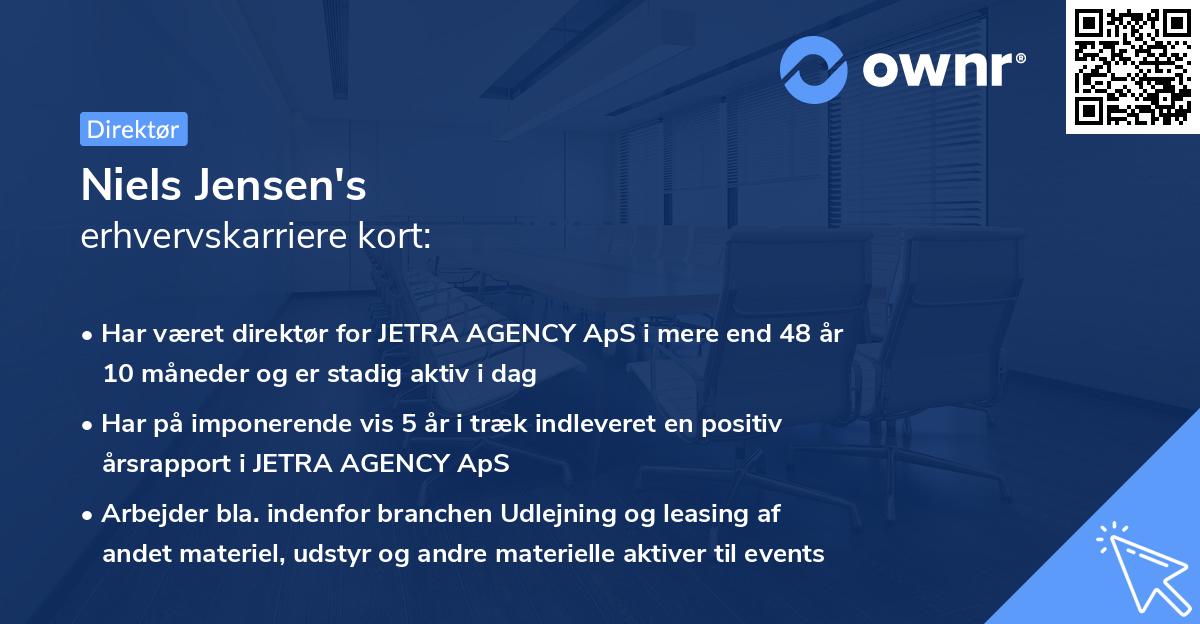 ownr®

Direktør

Niels Jensen's
erhvervskarriere kort:

• Har været direktør for JETRA AGENCY ApS i mere end 48 år 10 måneder og er stadig aktiv i dag

• Har på imponerende vis 5 år i træk indleveret en positiv årsrapport i JETRA AGENCY ApS

• Arbejder bla. indenfor branchen Udlejning og leasing af andet materiel, udstyr og andre materielle aktiver til events